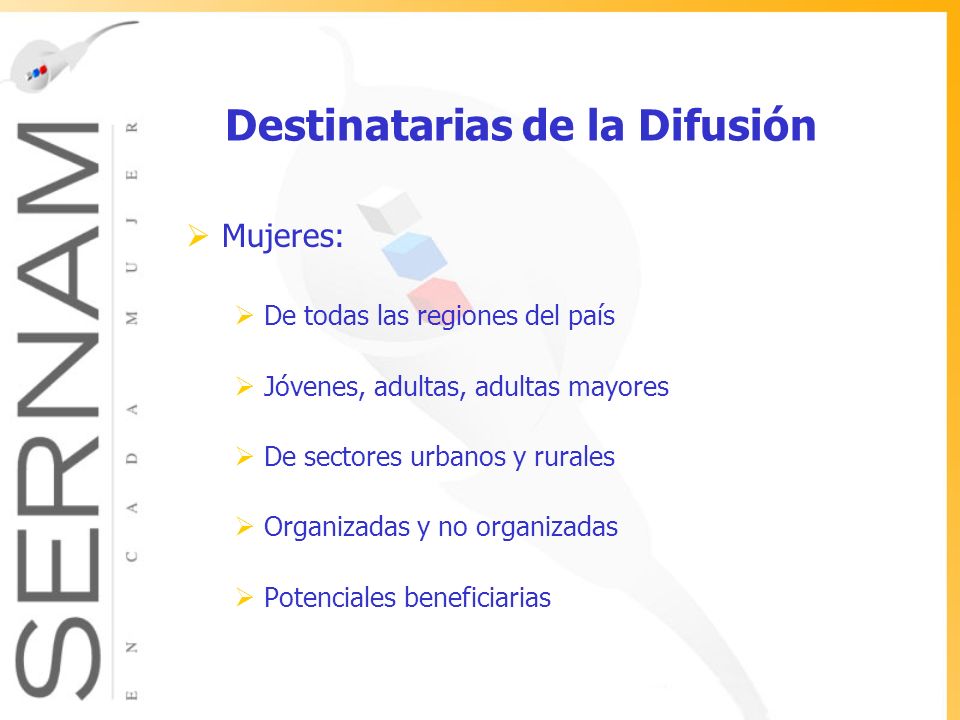 SERNAM

EN CADA MUJER

Destinatarias de la Difusión

➢ Mujeres:

➢ De todas las regiones del país

➢ Jóvenes, adultas, adultas mayores

➢ De sectores urbanos y rurales

➢ Organizadas y no organizadas

➢ Potenciales beneficiarias